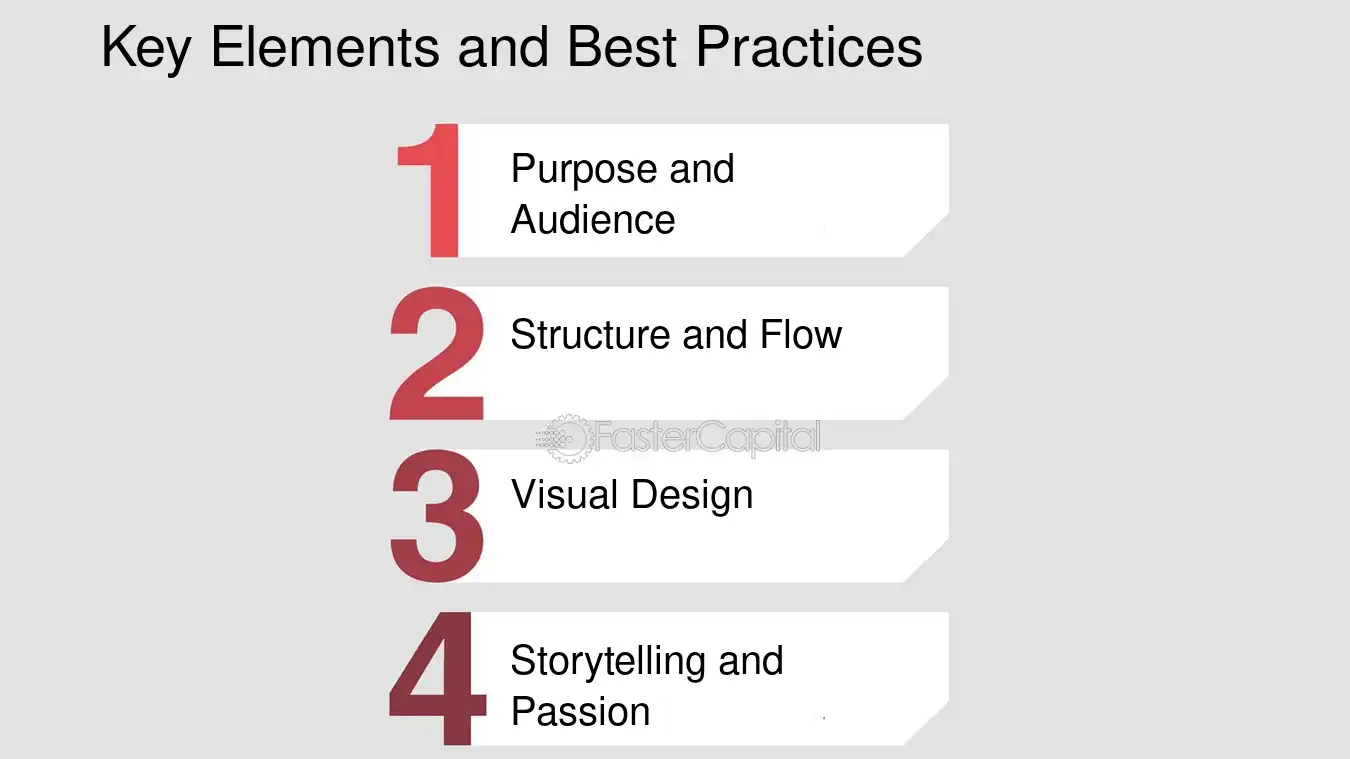 Key Elements and Best Practices

1 Purpose and Audience

2 Structure and Flow

3 Visual Design

4 Storytelling and Passion

FasterCapital